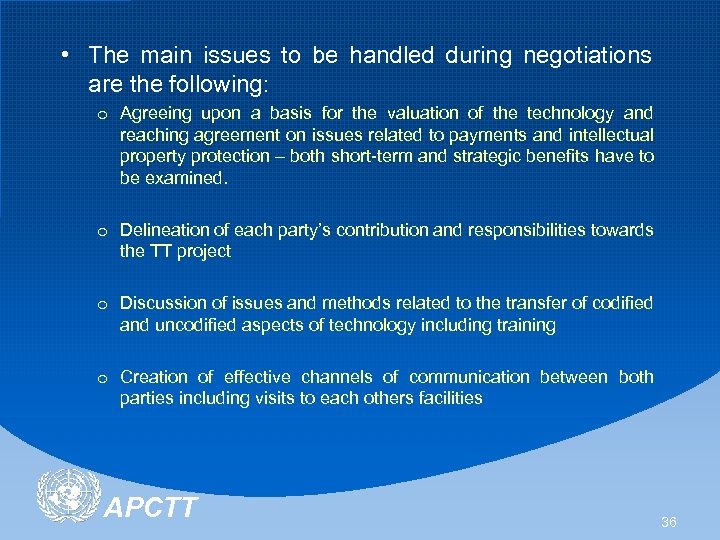 • The main issues to be handled during negotiations are the following:

o Agreeing upon a basis for the valuation of the technology and reaching agreement on issues related to payments and intellectual property protection – both short-term and strategic benefits have to be examined.

o Delineation of each party's contribution and responsibilities towards the TT project

o Discussion of issues and methods related to the transfer of codified and uncodified aspects of technology including training

o Creation of effective channels of communication between both parties including visits to each others facilities

APCTT

36